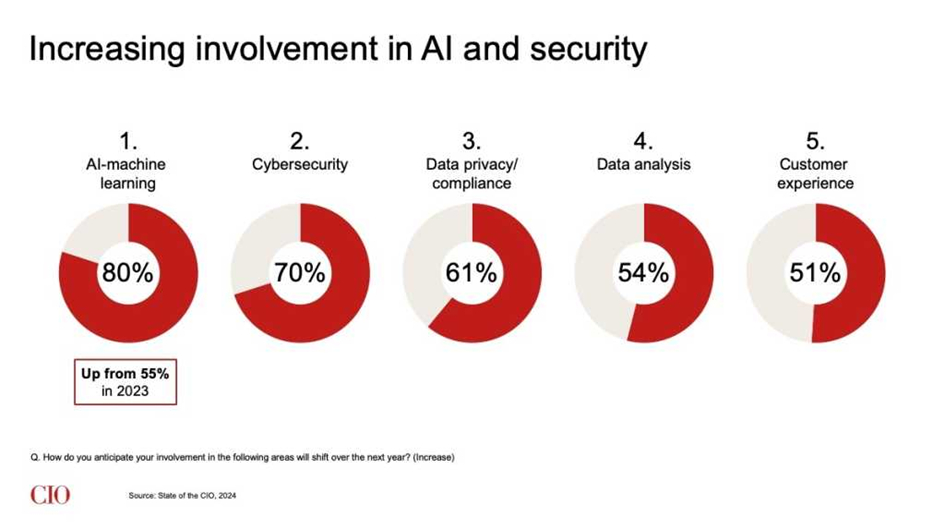 Increasing involvement in AI and security

1.
AI-machine learning

80%

Up from 55% in 2023

2.
Cybersecurity

70%

3.
Data privacy/ compliance

61%

4.
Data analysis

54%

5.
Customer experience

51%

Q. How do you anticipate your involvement in the following areas will shift over the next year? (Increase)

CIO

Source: State of the CIO, 2024